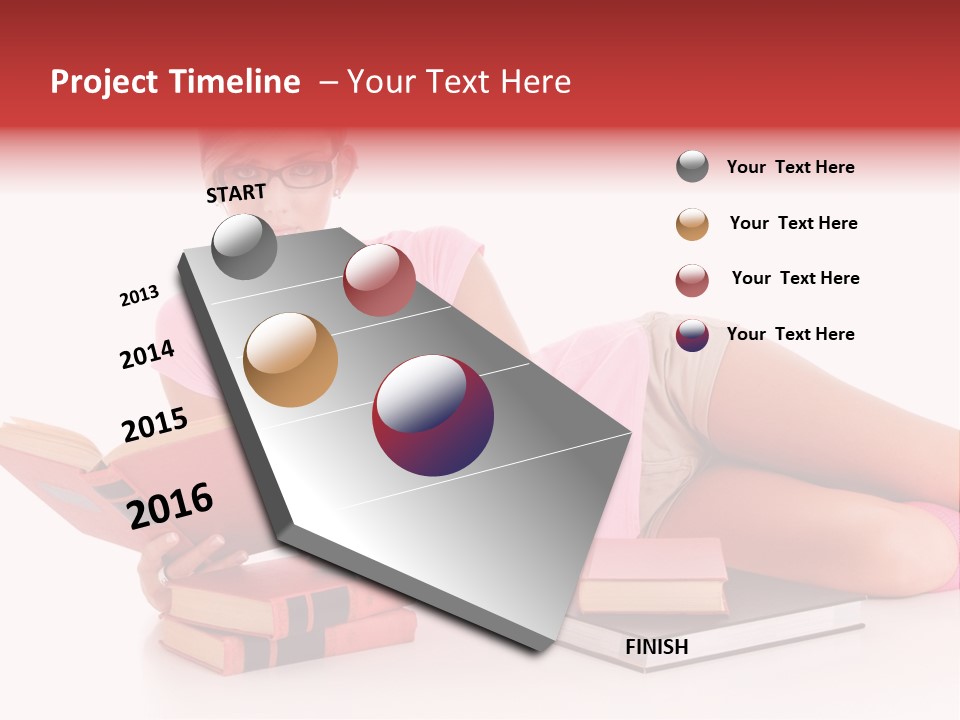 Project Timeline – Your Text Here

START

2013

2014

2015

2016

FINISH

Your Text Here

Your Text Here

Your Text Here

Your Text Here